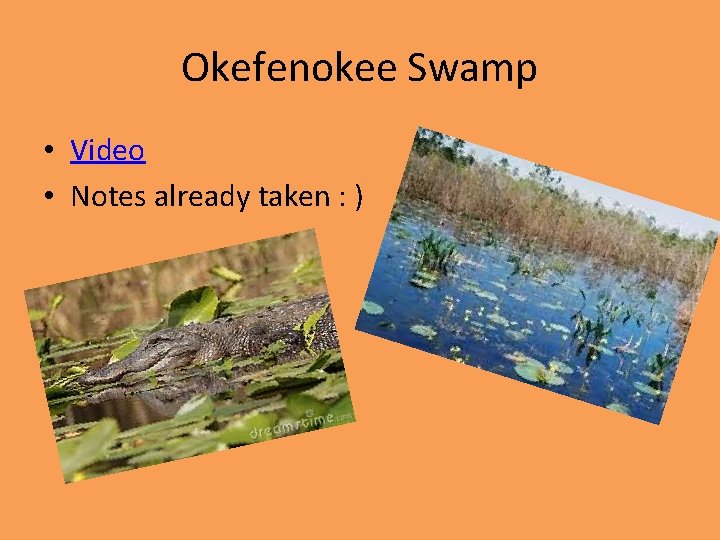 Okefenokee Swamp

• Video
• Notes already taken : )

dreamstime.com